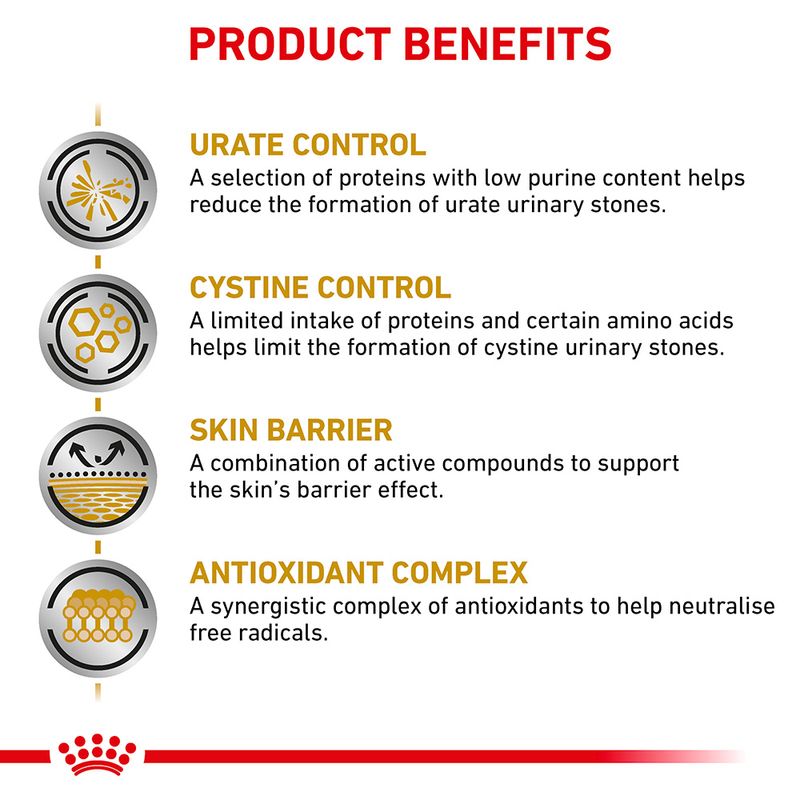 PRODUCT BENEFITS

URATE CONTROL
A selection of proteins with low purine content helps reduce the formation of urate urinary stones.

CYSTINE CONTROL
A limited intake of proteins and certain amino acids helps limit the formation of cystine urinary stones.

SKIN BARRIER
A combination of active compounds to support the skin's barrier effect.

ANTIOXIDANT COMPLEX
A synergistic complex of antioxidants to help neutralise free radicals.